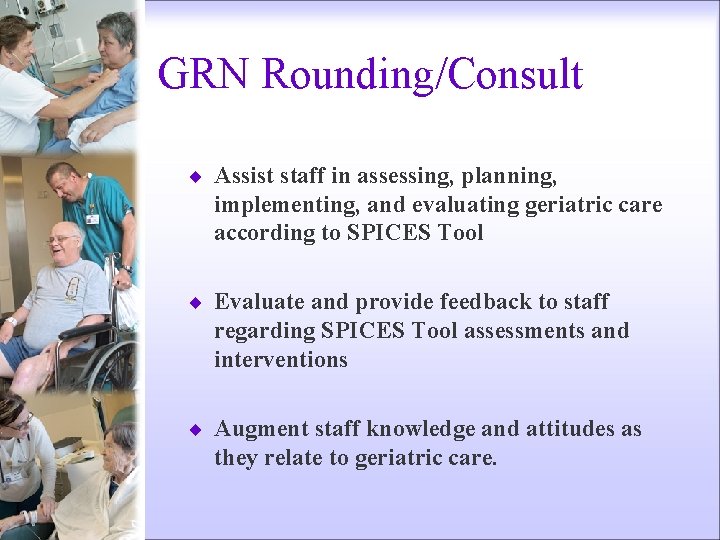 GRN Rounding/Consult

◆ Assist staff in assessing, planning, implementing, and evaluating geriatric care according to SPICES Tool

◆ Evaluate and provide feedback to staff regarding SPICES Tool assessments and interventions

◆ Augment staff knowledge and attitudes as they relate to geriatric care.